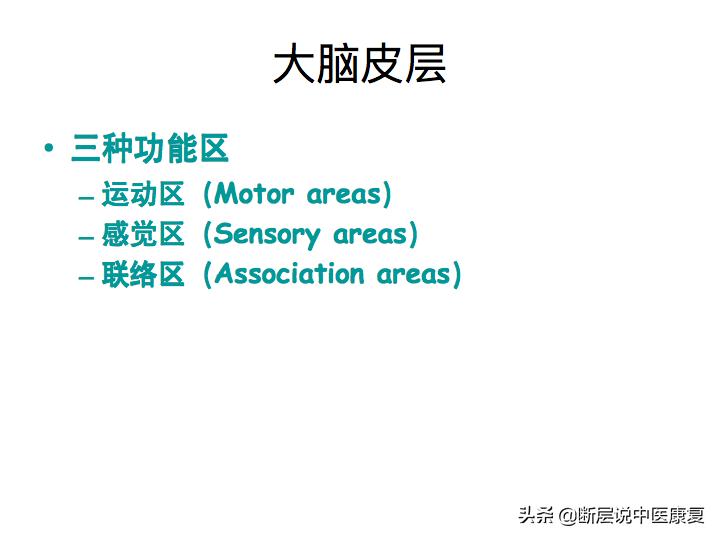 大脑皮层

• 三种功能区
  – 运动区 (Motor areas)
  – 感觉区 (Sensory areas)
  – 联络区 (Association areas)

头条 @断层说中医康复